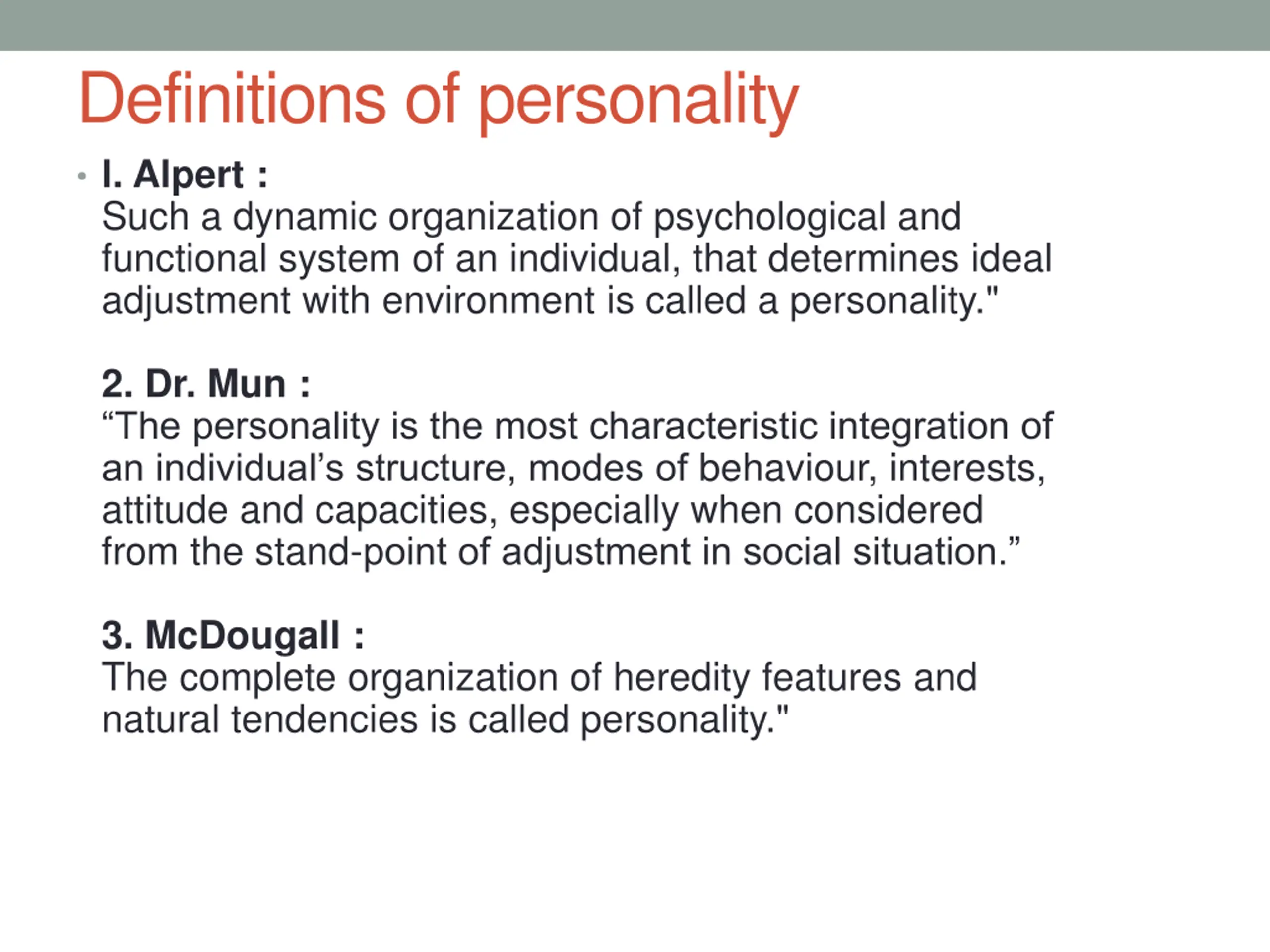 Definitions of personality

• I. Alpert :
Such a dynamic organization of psychological and functional system of an individual, that determines ideal adjustment with environment is called a personality."

2. Dr. Mun :
“The personality is the most characteristic integration of an individual’s structure, modes of behaviour, interests, attitude and capacities, especially when considered from the stand-point of adjustment in social situation.”

3. McDougall :
The complete organization of heredity features and natural tendencies is called personality."